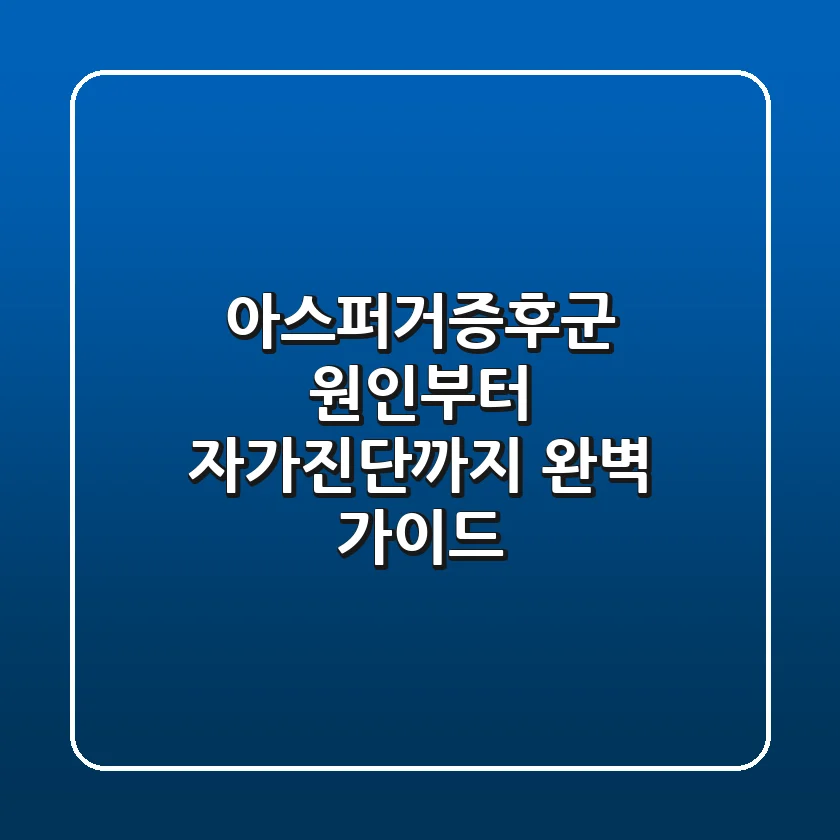 아스퍼거증후군
원인부터
자가진단까지 완벽
가이드